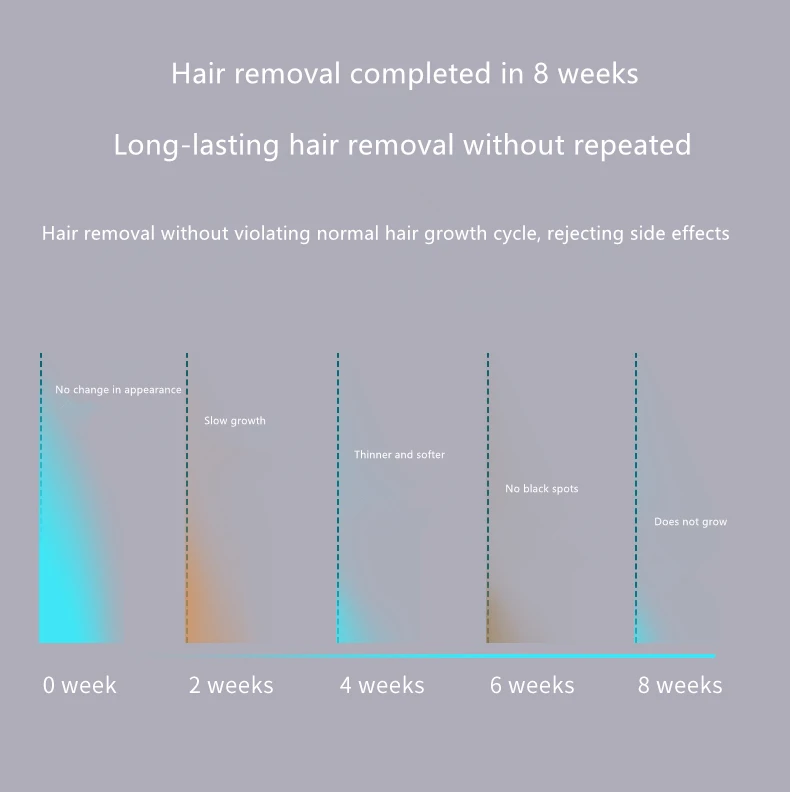 Hair removal completed in 8 weeks

Long-lasting hair removal without repeated

Hair removal without violating normal hair growth cycle, rejecting side effects

No change in appearance

Slow growth

Thinner and softer

No black spots

Does not grow

0 week

2 weeks

4 weeks

6 weeks

8 weeks